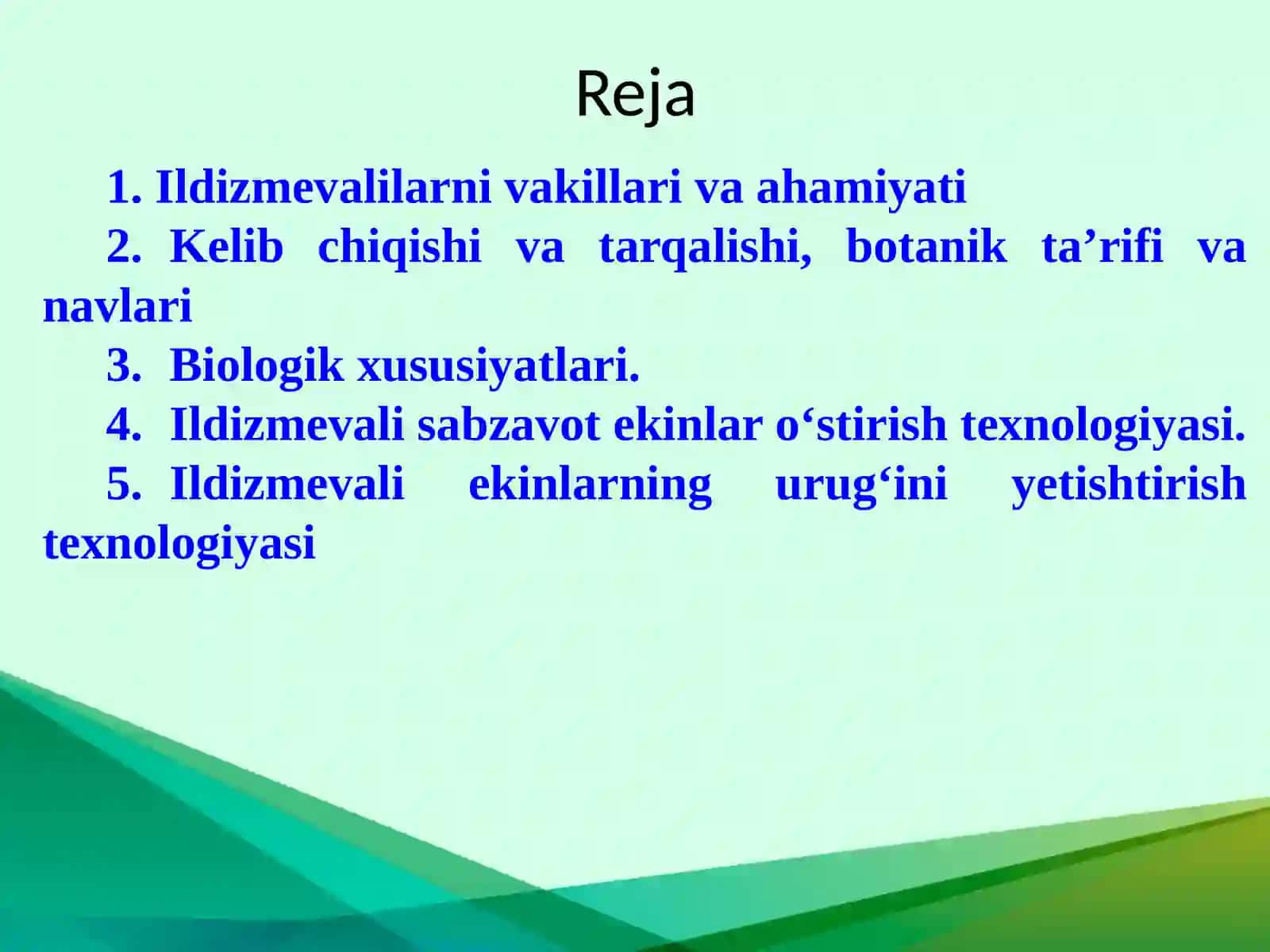 Reja

1. Ildizmevalilarni vakillari va ahamiyati

2. Kelib chiqishi va tarqalishi, botanik ta’rifi va navlari

3. Biologik xususiyatlari.

4. Ildizmevali sabzavot ekinlar o‘stirish texnologiyasi.

5. Ildizmevali ekinlarning urug‘ini yetishtirish texnologiyasi